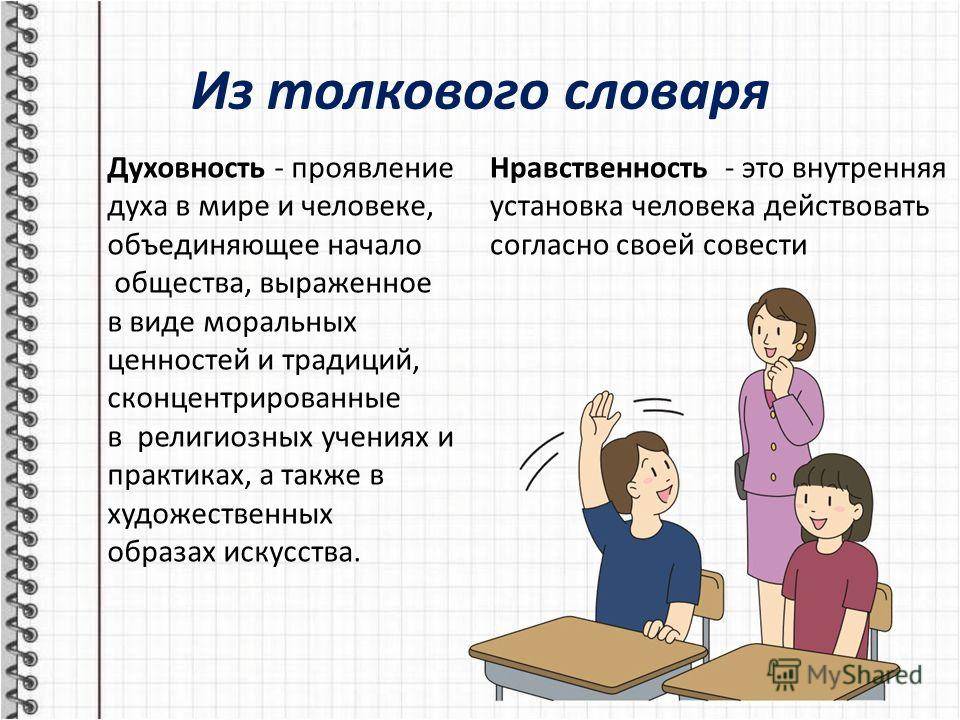 Из толкового словаря

Духовность - проявление духа в мире и человеке, объединяющее начало общества, выраженное в виде моральных ценностей и традиций, сконцентрированные в религиозных учениях и практиках, а также в художественных образах искусства.

Нравственность - это внутренняя установка человека действовать согласно своей совести

MyShared